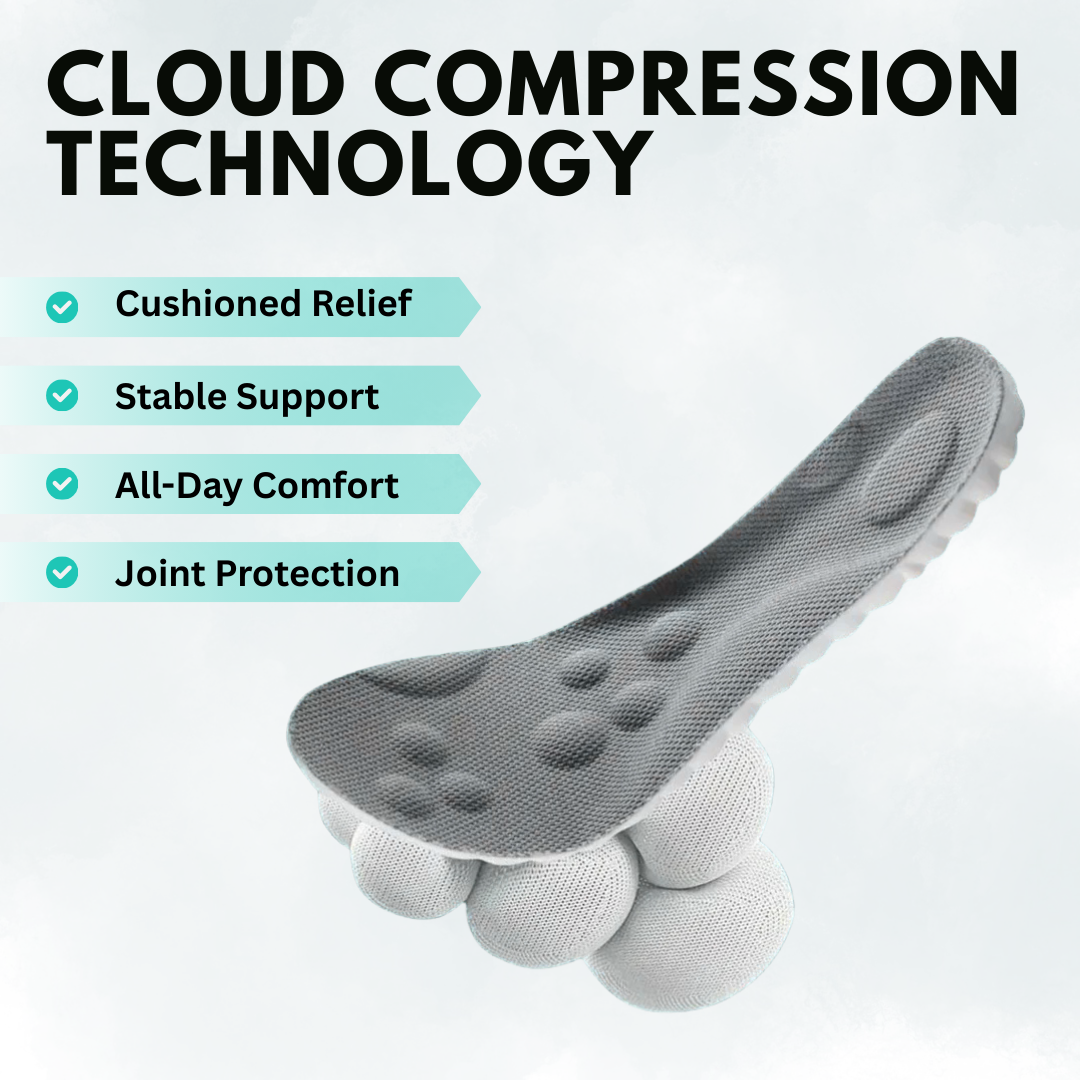 CLOUD COMPRESSION TECHNOLOGY

Cushioned Relief

Stable Support

All-Day Comfort

Joint Protection